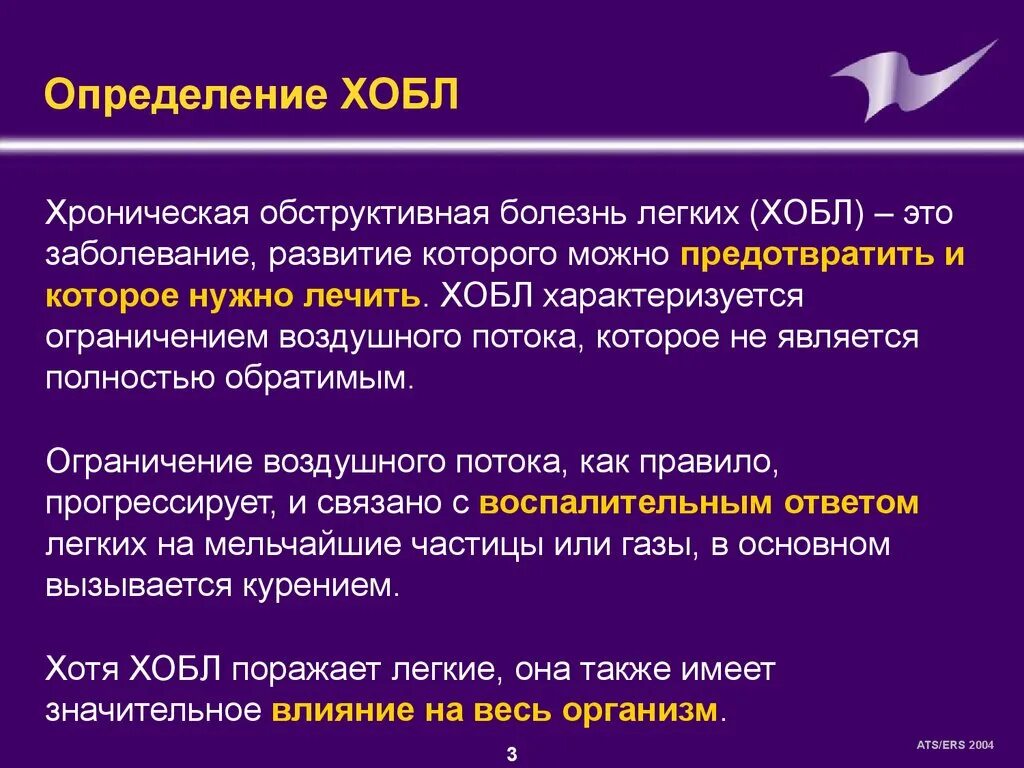 Определение ХОБЛ

Хроническая обструктивная болезнь легких (ХОБЛ) – это заболевание, развитие которого можно предотвратить и которое нужно лечить. ХОБЛ характеризуется ограничением воздушного потока, которое не является полностью обратимым.

Ограничение воздушного потока, как правило, прогрессирует, и связано с воспалительным ответом легких на мельчайшие частицы или газы, в основном вызывается курением.

Хотя ХОБЛ поражает легкие, она также имеет значительное влияние на весь организм.

3

ATS/ERS 2004